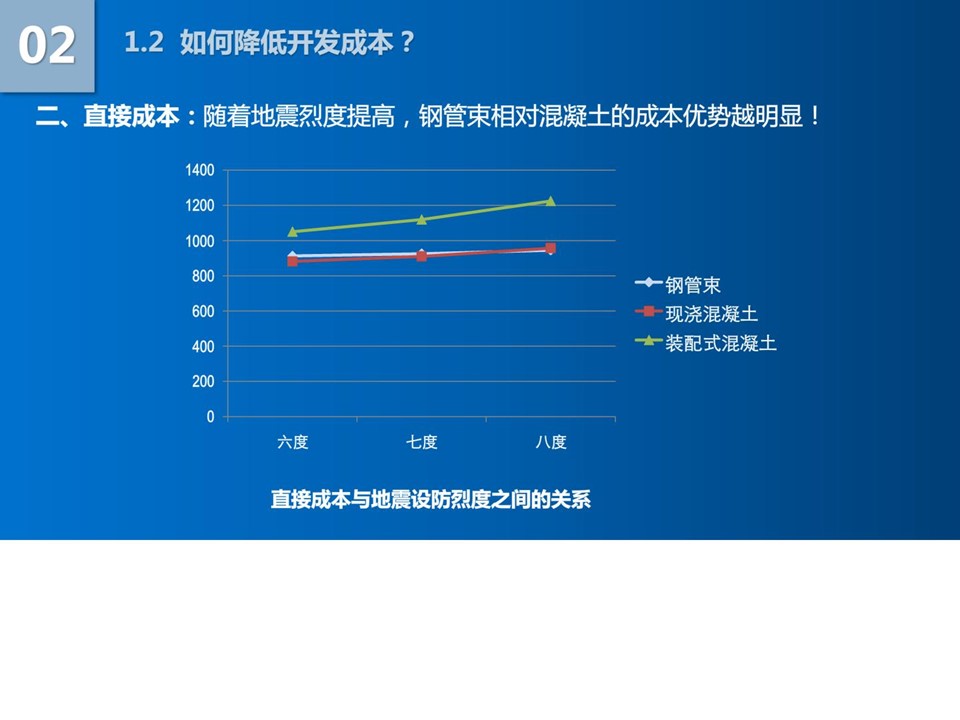 02

1.2 如何降低开发成本？

二、直接成本：随着地震烈度提高，钢管束相对混凝土的成本优势越明显！

1400
1200
1000
800
600
400
200
0

六度
七度
八度

钢管束
现浇混凝土
装配式混凝土

直接成本与地震设防烈度之间的关系